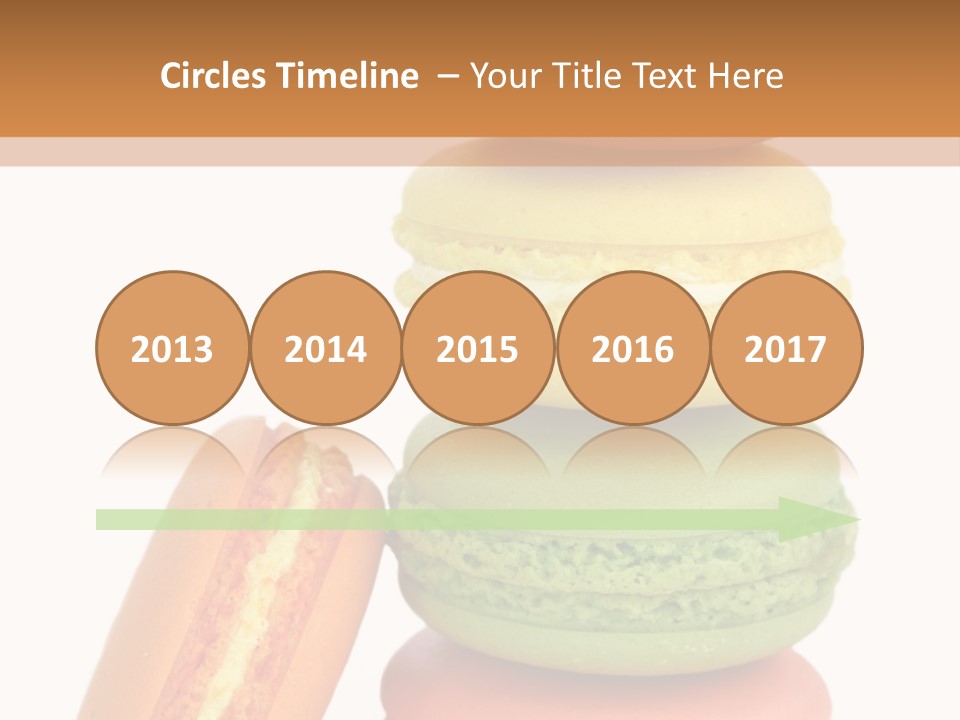 Circles Timeline – Your Title Text Here

2013 2014 2015 2016 2017